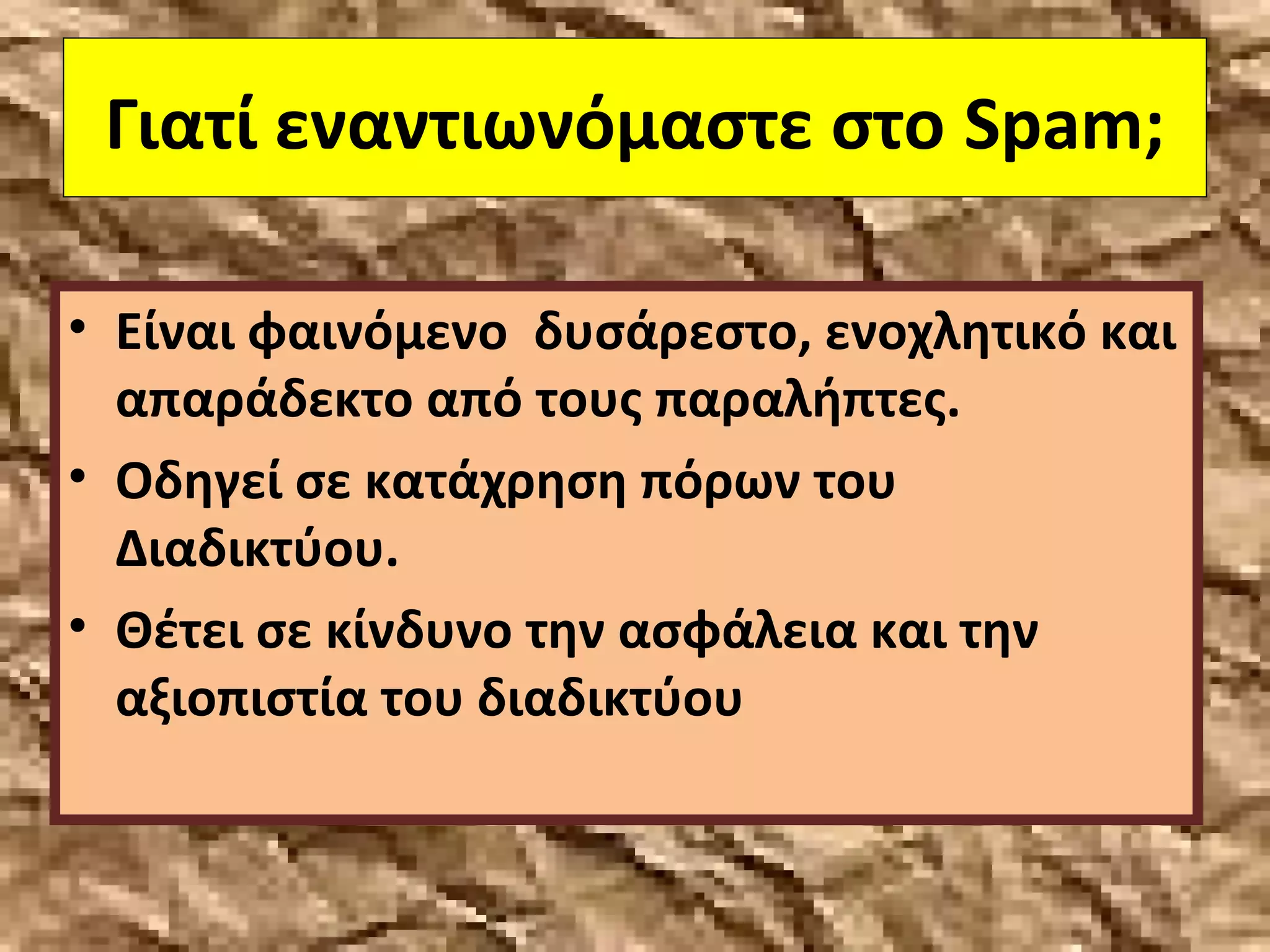 Γιατί εναντιωνόμαστε στο Spam;

• Είναι φαινόμενο  δυσάρεστο, ενοχλητικό και απαράδεκτο από τους παραλήπτες.

• Οδηγεί σε κατάχρηση πόρων του Διαδικτύου.

• Θέτει σε κίνδυνο την ασφάλεια και την αξιοπιστία του διαδικτύου